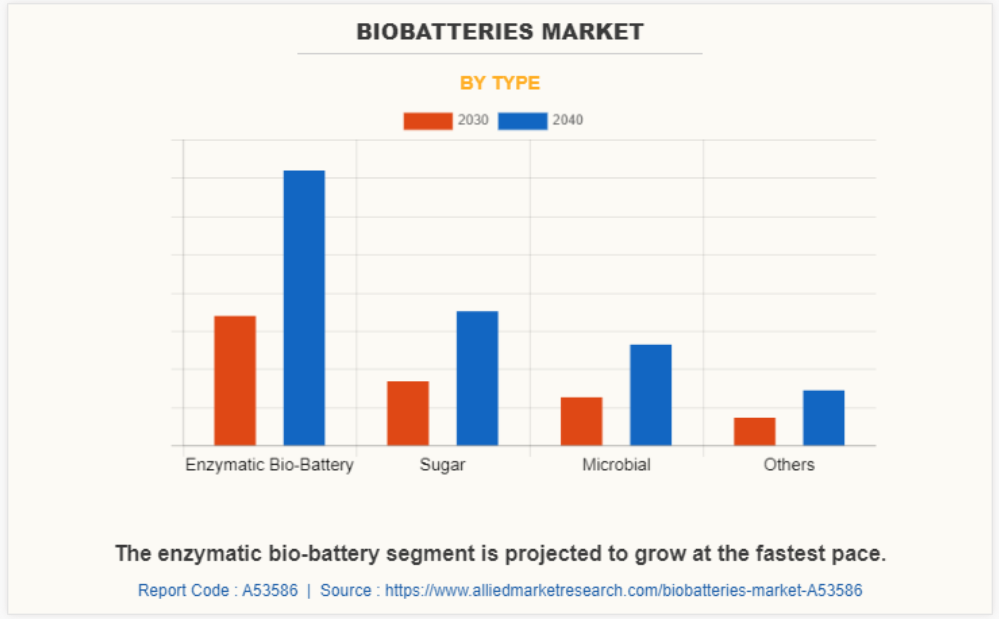 BIOBATTERIES MARKET

BY TYPE

2030 2040

Enzymatic Bio-Battery
Sugar
Microbial
Others

The enzymatic bio-battery segment is projected to grow at the fastest pace.

Report Code : A53586 | Source : https://www.alliedmarketresearch.com/biobatteries-market-A53586